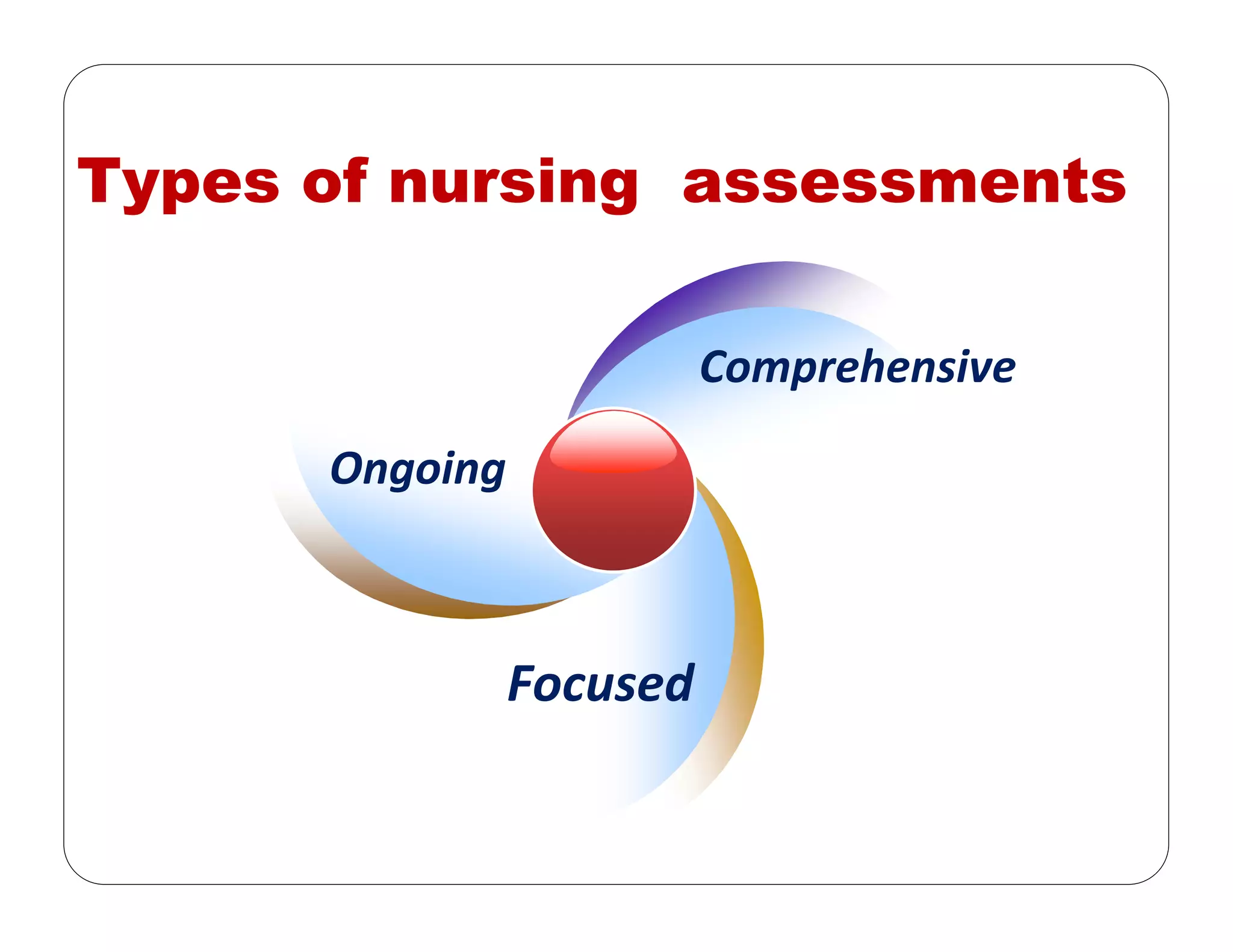 Types of nursing assessments

Comprehensive

Ongoing

Focused